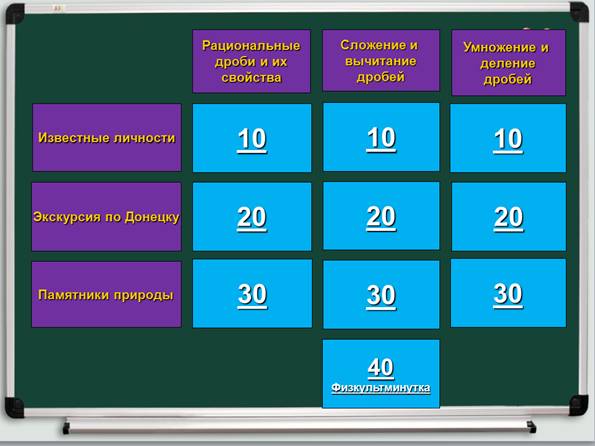 |  | Рациональные дроби и их свойства | Сложение и вычитание дробей | Умножение и деление дробей |
|---|---|---|---|
| Известные личности | 10 | 10 | 10 |
| Экскурсия по Донецку | 20 | 20 | 20 |
| Памятники природы | 30 | 30 | 30 |
|  |  | 40 Физкультминутка |  |